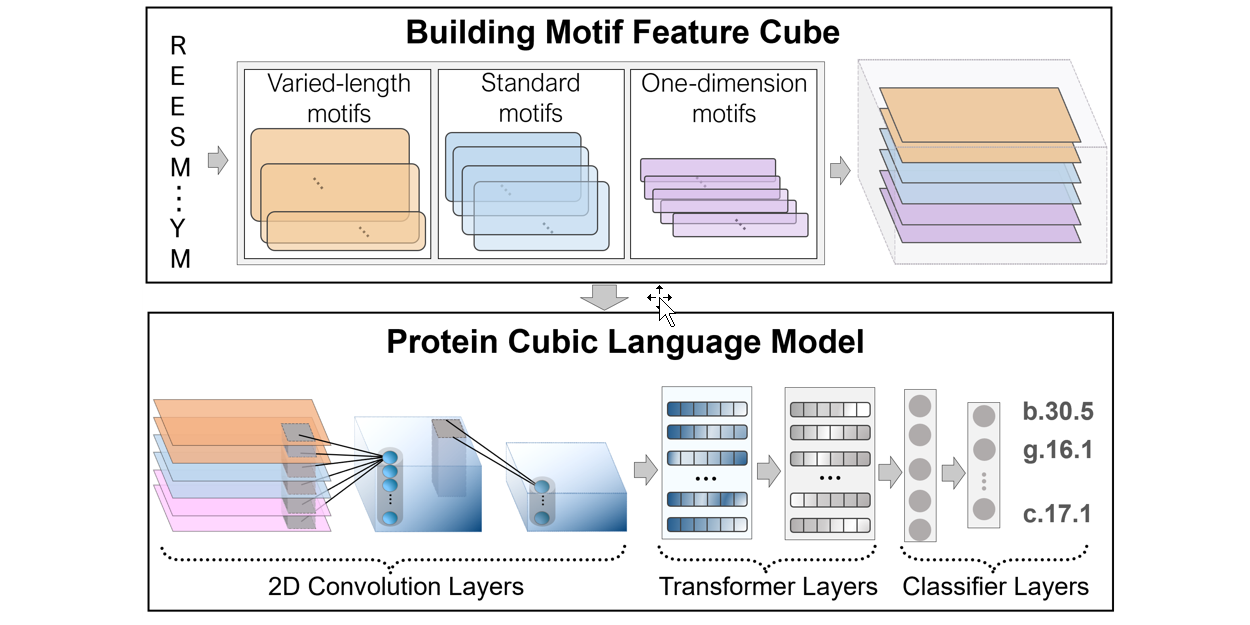 Building Motif Feature Cube

R
E
E
S
M
⋮
Y
M

Varied-length motifs

Standard motifs

One-dimension motifs

Protein Cubic Language Model

b.30.5
g.16.1
c.17.1

2D Convolution Layers

Transformer Layers

Classifier Layers